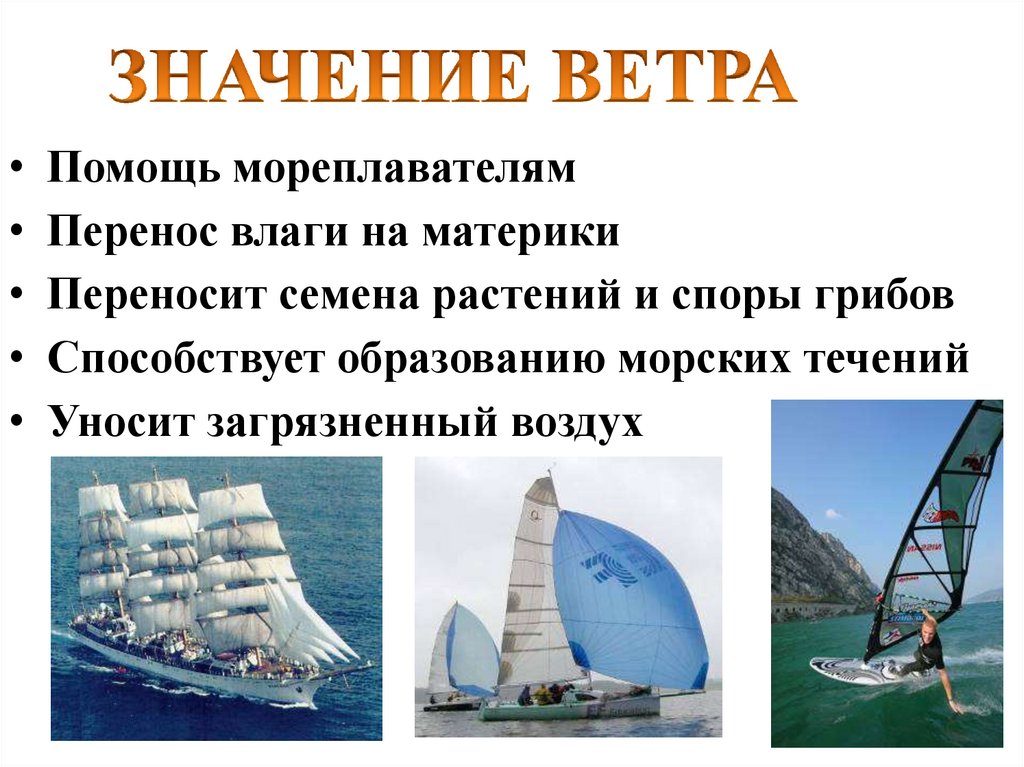 ЗНАЧЕНИЕ ВЕТРА

• Помощь мореплавателям
• Перенос влаги на материки
• Переносит семена растений и споры грибов
• Способствует образованию морских течений
• Уносит загрязненный воздух